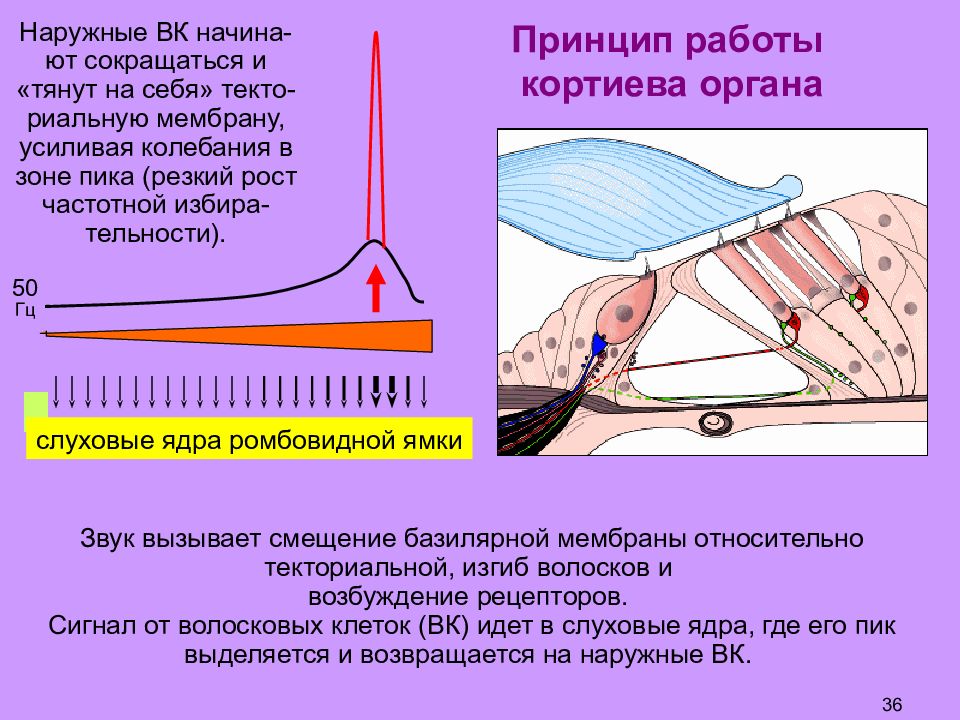 Наружные ВК начинают сокращаться и «тянут на себя» текториальную мембрану, усиливая колебания в зоне пика (резкий рост частотной избирательности).

Принцип работы кортиева органа

50 Гц

слуховые ядра ромбовидной ямки

Звук вызывает смещение базилярной мембраны относительно текториальной, изгиб волосков и возбуждение рецепторов.
Сигнал от волосковых клеток (ВК) идет в слуховые ядра, где его пик выделяется и возвращается на наружные ВК.

36